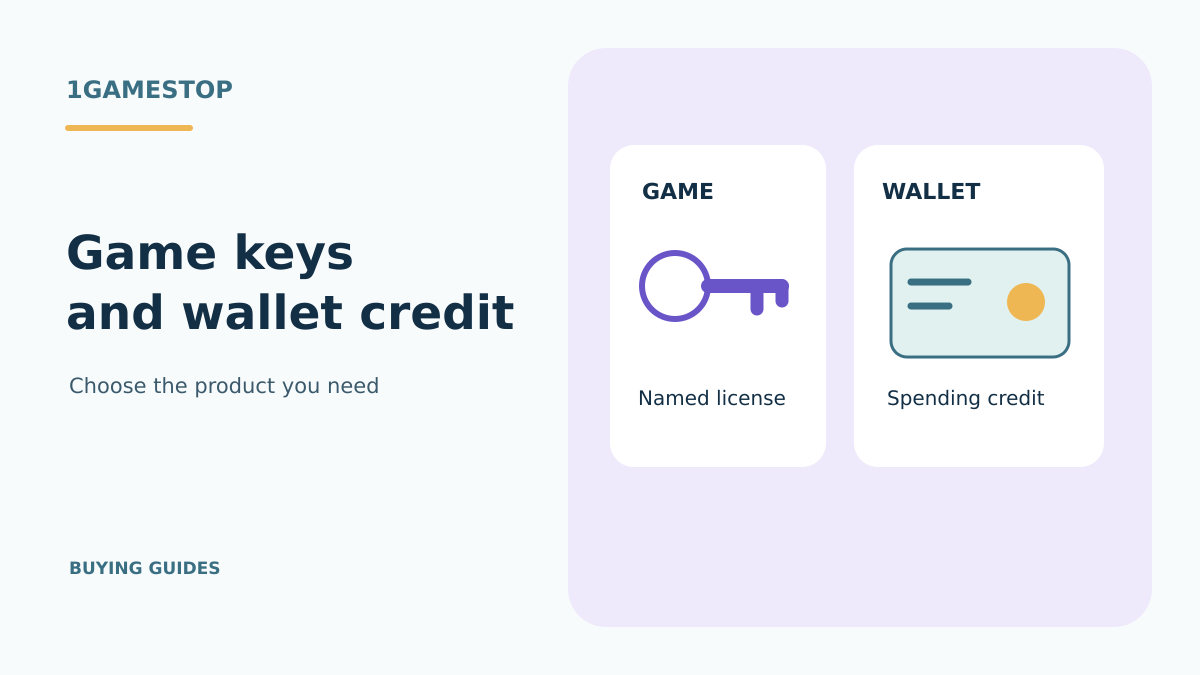 1GAMESTOP

Game keys
and wallet credit

Choose the product you need

BUYING GUIDES

GAME

Named license

WALLET

Spending credit